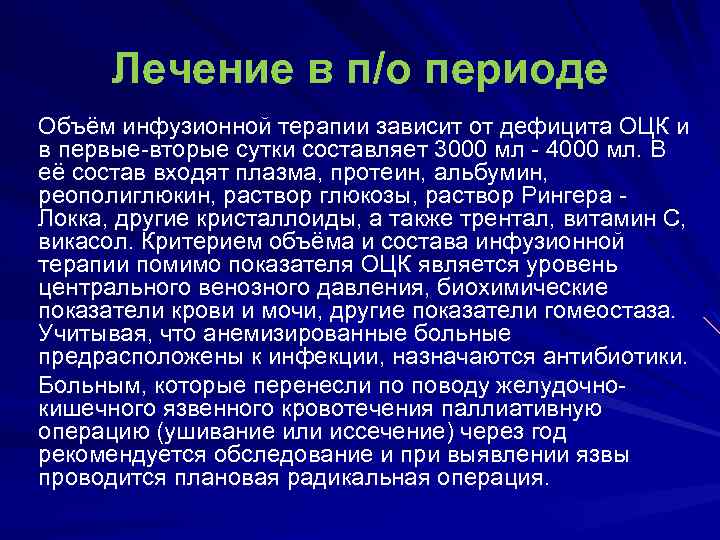 Лечение в п/о периоде

Объём инфузионной терапии зависит от дефицита ОЦК и в первые-вторые сутки составляет 3000 мл - 4000 мл. В её состав входят плазма, протеин, альбумин, реополиглюкин, раствор глюкозы, раствор Рингера - Локка, другие кристаллоиды, а также трентал, витамин С, викасол. Критерием объёма и состава инфузионной терапии помимо показателя ОЦК является уровень центрального венозного давления, биохимические показатели крови и мочи, другие показатели гомеостаза. Учитывая, что анемизированные больные предрасположены к инфекции, назначаются антибиотики.

Больным, которые перенесли по поводу желудочно-кишечного язвенного кровотечения паллиативную операцию (ушивание или иссечение) через год рекомендуется обследование и при выявлении язвы проводится плановая радикальная операция.